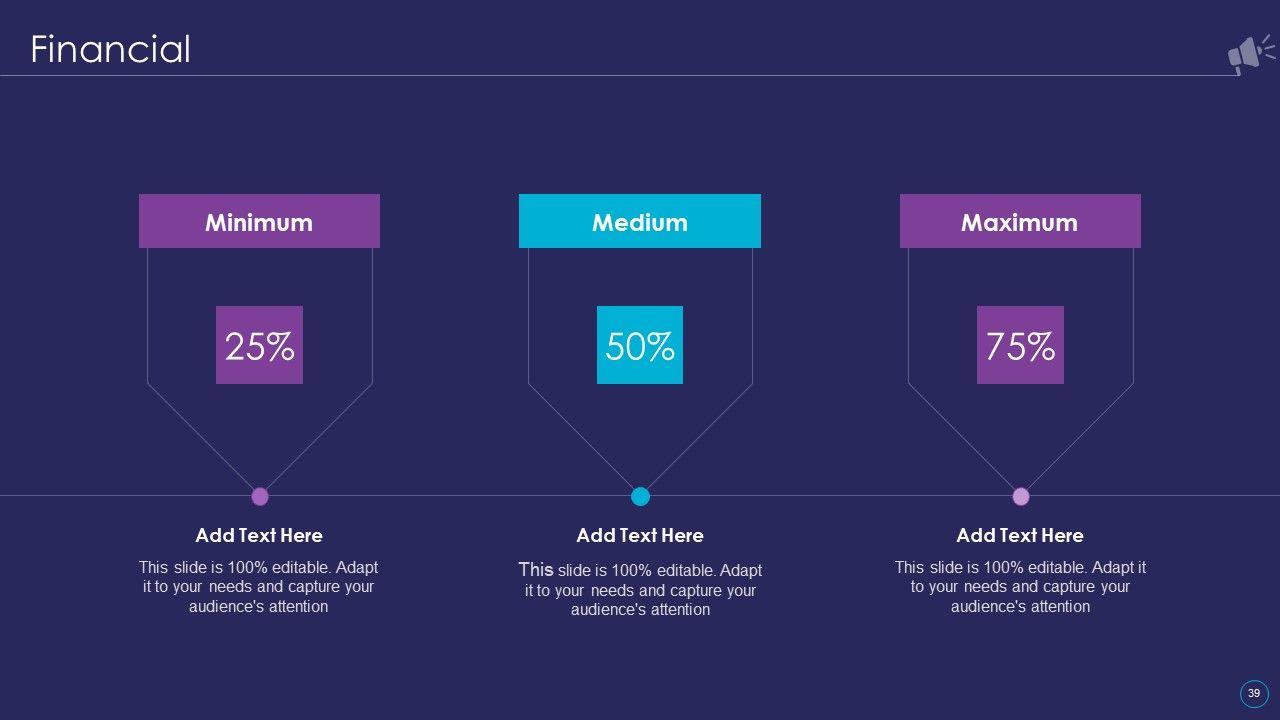 Financial

Minimum

25%

Add Text Here

This slide is 100% editable. Adapt it to your needs and capture your audience's attention

Medium

50%

Add Text Here

This slide is 100% editable. Adapt it to your needs and capture your audience's attention

Maximum

75%

Add Text Here

This slide is 100% editable. Adapt it to your needs and capture your audience's attention

39